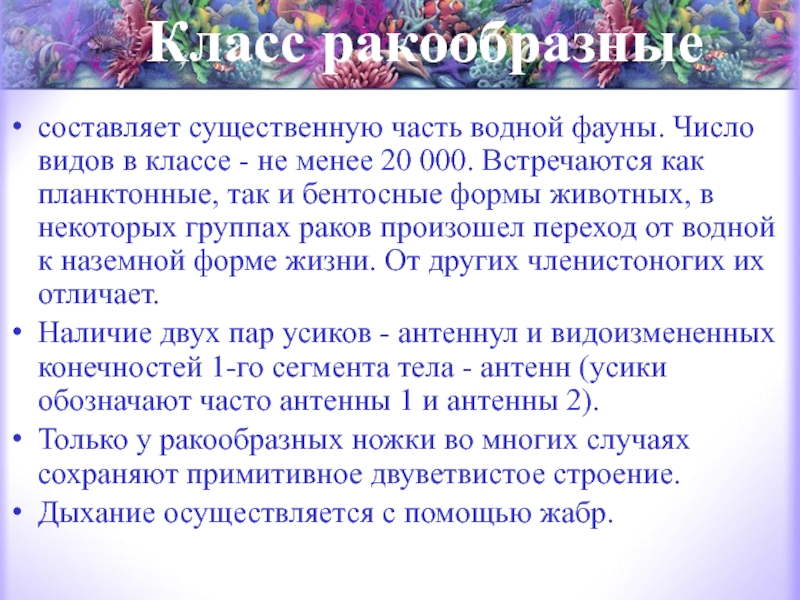 Класс ракообразные

• составляет существенную часть водной фауны. Число видов в классе - не менее 20 000. Встречаются как планктонные, так и бентосные формы животных, в некоторых группах раков произошел переход от водной к наземной форме жизни. От других членистоногих их отличает.
• Наличие двух пар усиков - антеннул и видоизмененных конечностей 1-го сегмента тела - антенн (усики обозначают часто антенны 1 и антенны 2).
• Только у ракообразных ножки во многих случаях сохраняют примитивное двуветвистое строение.
• Дыхание осуществляется с помощью жабр.